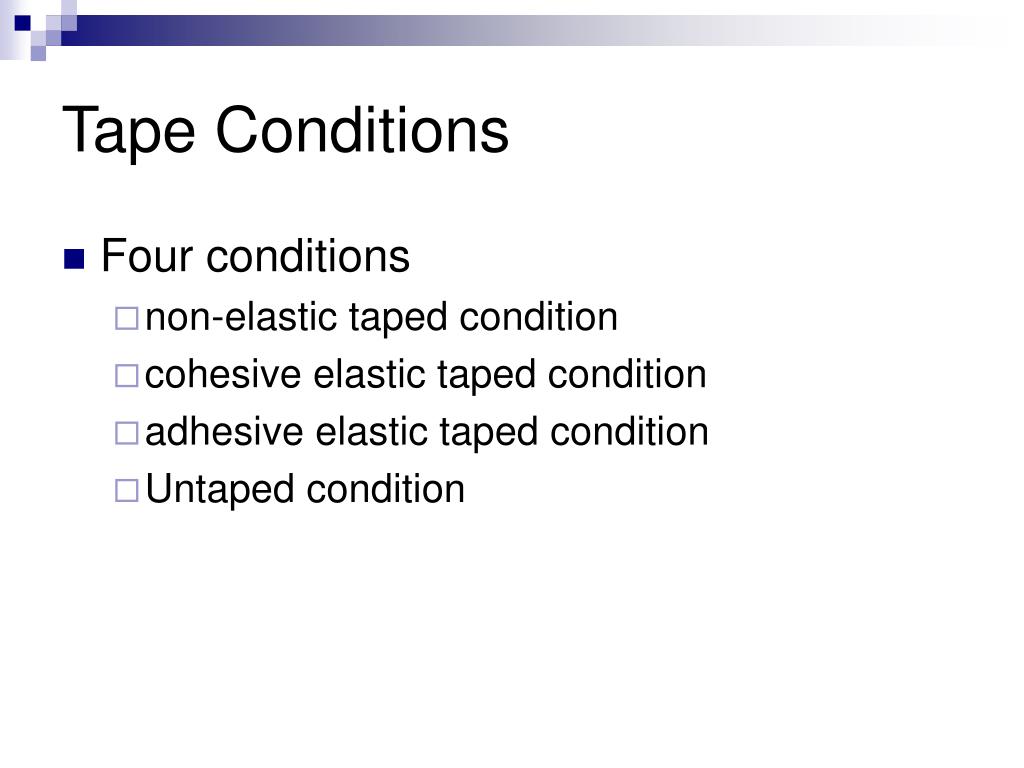 Tape Conditions

Four conditions
non-elastic taped condition
cohesive elastic taped condition
adhesive elastic taped condition
Untaped condition